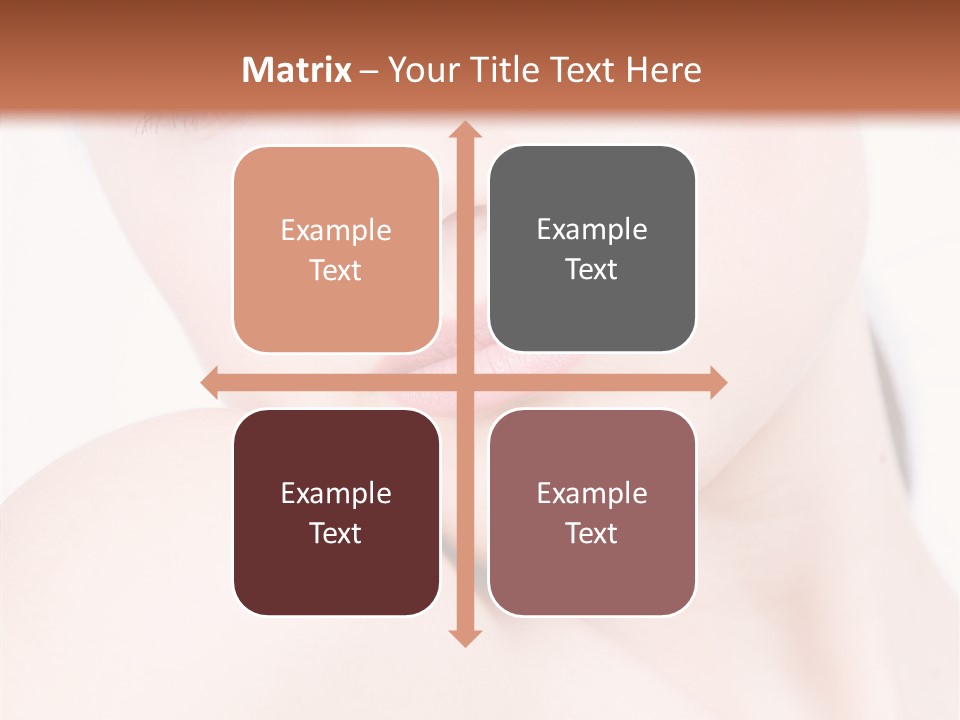 Matrix – Your Title Text Here

Example Text

Example Text

Example Text

Example Text